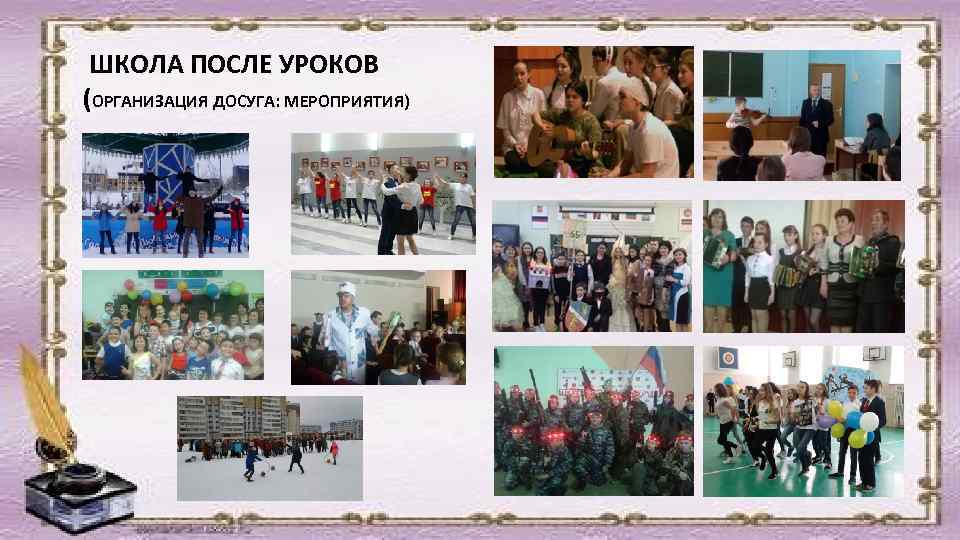 ШКОЛА ПОСЛЕ УРОКОВ

(ОРГАНИЗАЦИЯ ДОСУГА: МЕРОПРИЯТИЯ)